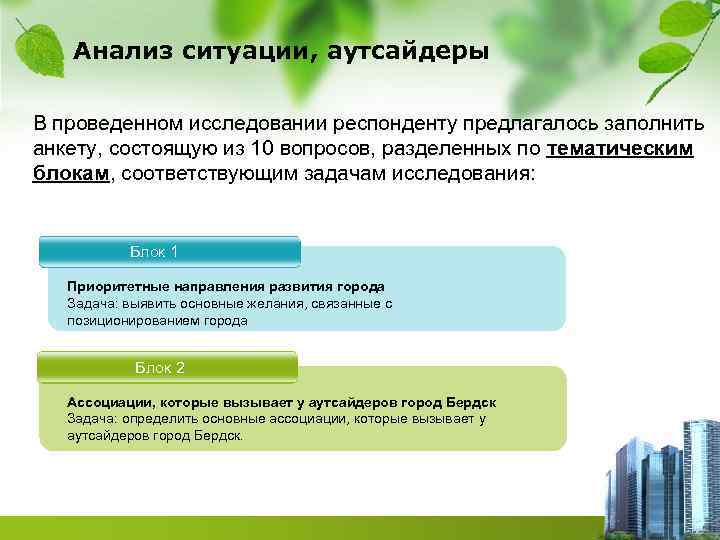 Анализ ситуации, аутсайдеры

В проведенном исследовании респонденту предлагалось заполнить анкету, состоящую из 10 вопросов, разделенных по тематическим блокам, соответствующим задачам исследования:

Блок 1

Приоритетные направления развития города
Задача: выявить основные желания, связанные с позиционированием города

Блок 2

Ассоциации, которые вызывает у аутсайдеров город Бердск
Задача: определить основные ассоциации, которые вызывает у аутсайдеров город Бердск.